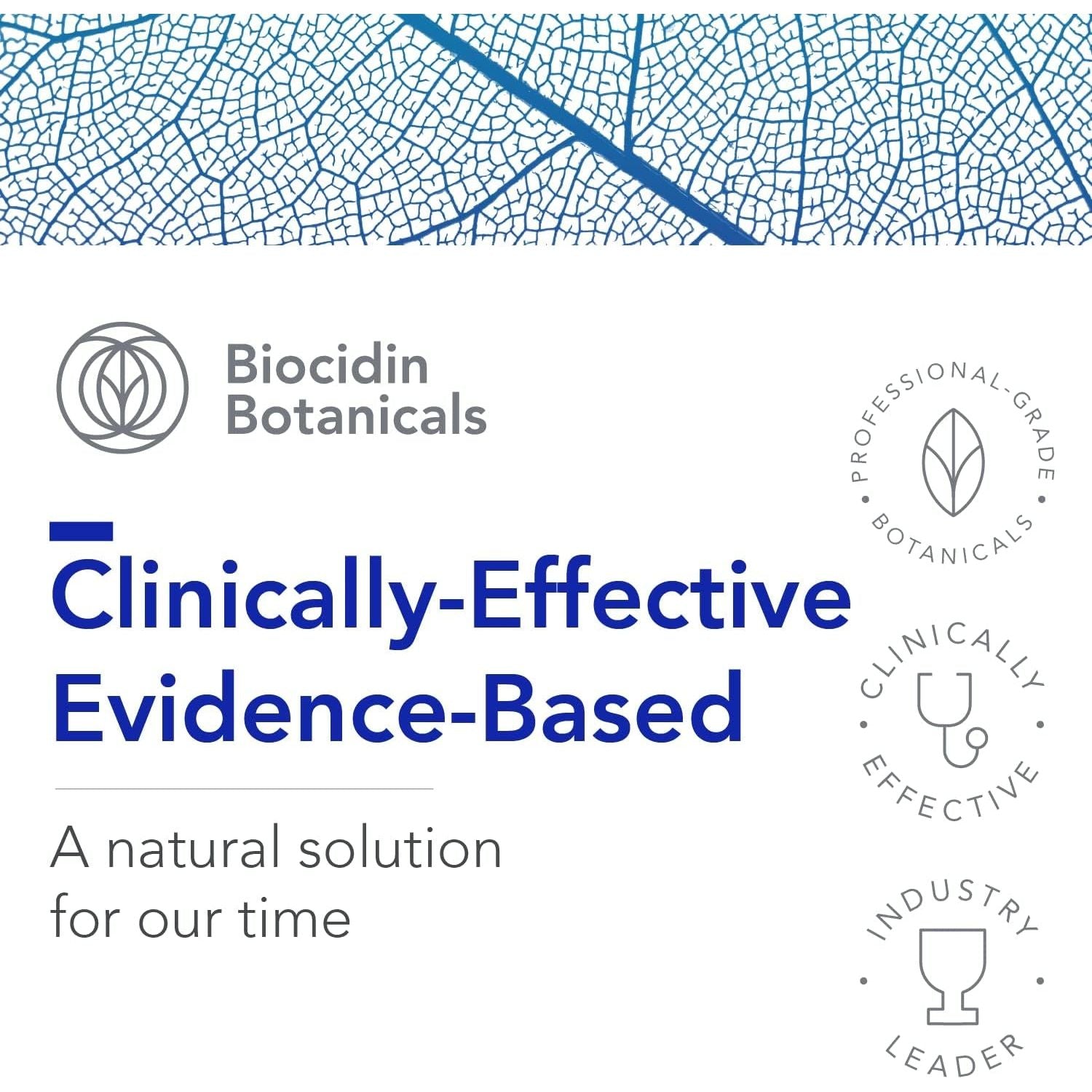 Biocidin Botanicals

Clinically-Effective Evidence-Based

A natural solution for our time

PROFESSIONAL-GRADE • BOTANICALS •

CLINICALLY • EFFECTIVE •

INDUSTRY • LEADER •